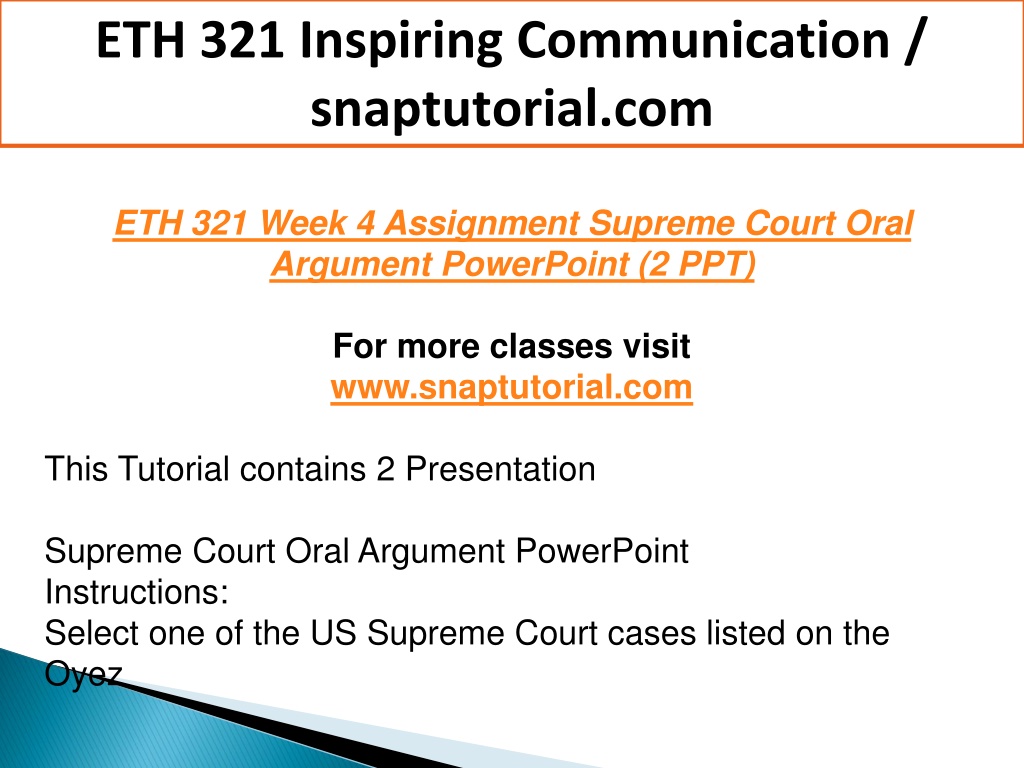 ETH 321 Inspiring Communication / snaptutorial.com

ETH 321 Week 4 Assignment Supreme Court Oral Argument PowerPoint (2 PPT)

For more classes visit
www.snaptutorial.com

This Tutorial contains 2 Presentation

Supreme Court Oral Argument PowerPoint
Instructions:
Select one of the US Supreme Court cases listed on the Oyez